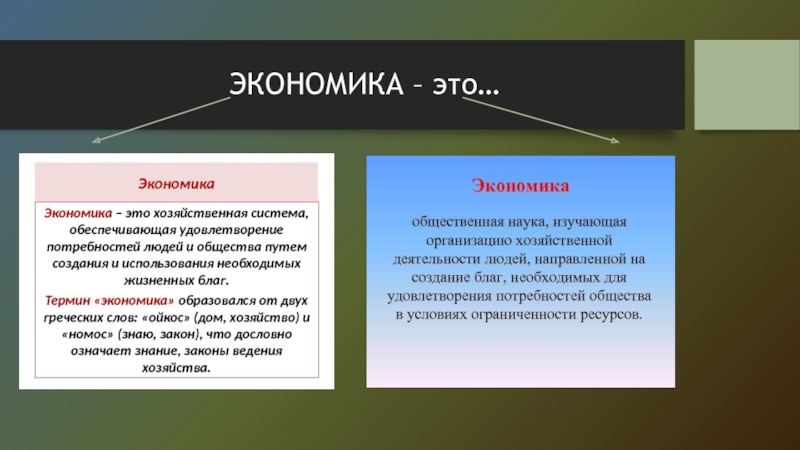 ЭКОНОМИКА – это…

Экономика

Экономика – это хозяйственная система, обеспечивающая удовлетворение потребностей людей и общества путем создания и использования необходимых жизненных благ.

Термин «экономика» образовался от двух греческих слов: «ойкос» (дом, хозяйство) и «номос» (знаю, закон), что дословно означает знание, законы ведения хозяйства.

Экономика

общественная наука, изучающая организацию хозяйственной деятельности людей, направленной на создание благ, необходимых для удовлетворения потребностей общества в условиях ограниченности ресурсов.